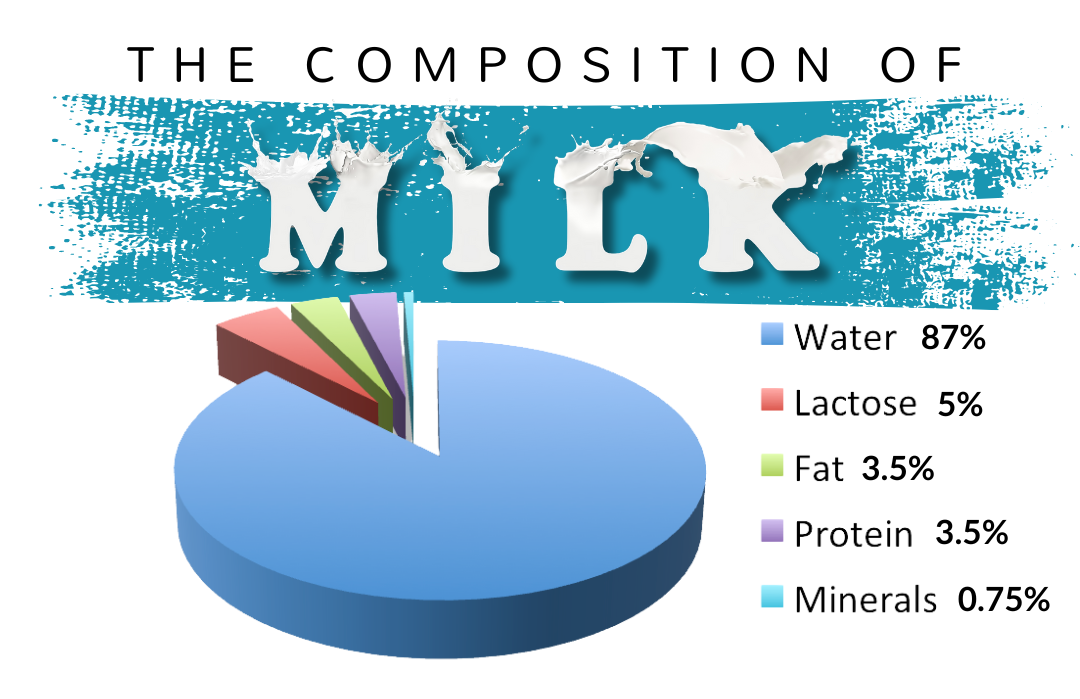 THE COMPOSITION OF

MILK

Water 87%

Lactose 5%

Fat 3.5%

Protein 3.5%

Minerals 0.75%